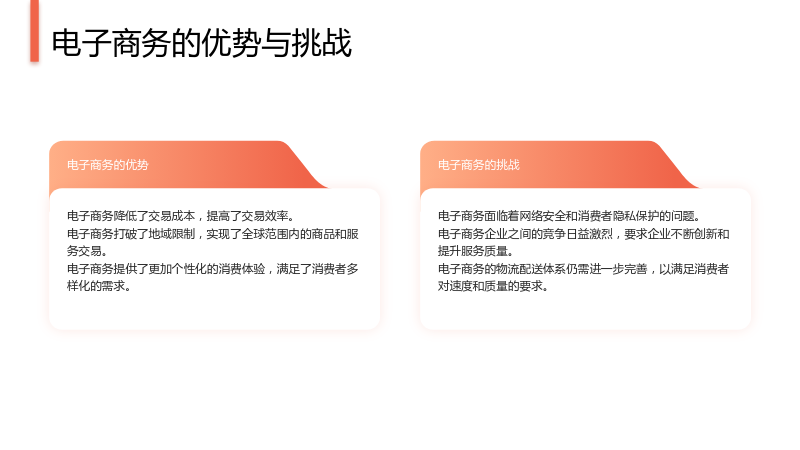 电子商务的优势与挑战

电子商务的优势

电子商务降低了交易成本，提高了交易效率。
电子商务打破了地域限制，实现了全球范围内的商品和服务交易。
电子商务提供了更加个性化的消费体验，满足了消费者多样化的需求。

电子商务的挑战

电子商务面临着网络安全和消费者隐私保护的问题。
电子商务企业之间的竞争日益激烈，要求企业不断创新和提升服务质量。
电子商务的物流配送体系仍需进一步完善，以满足消费者对速度和质量的要求。